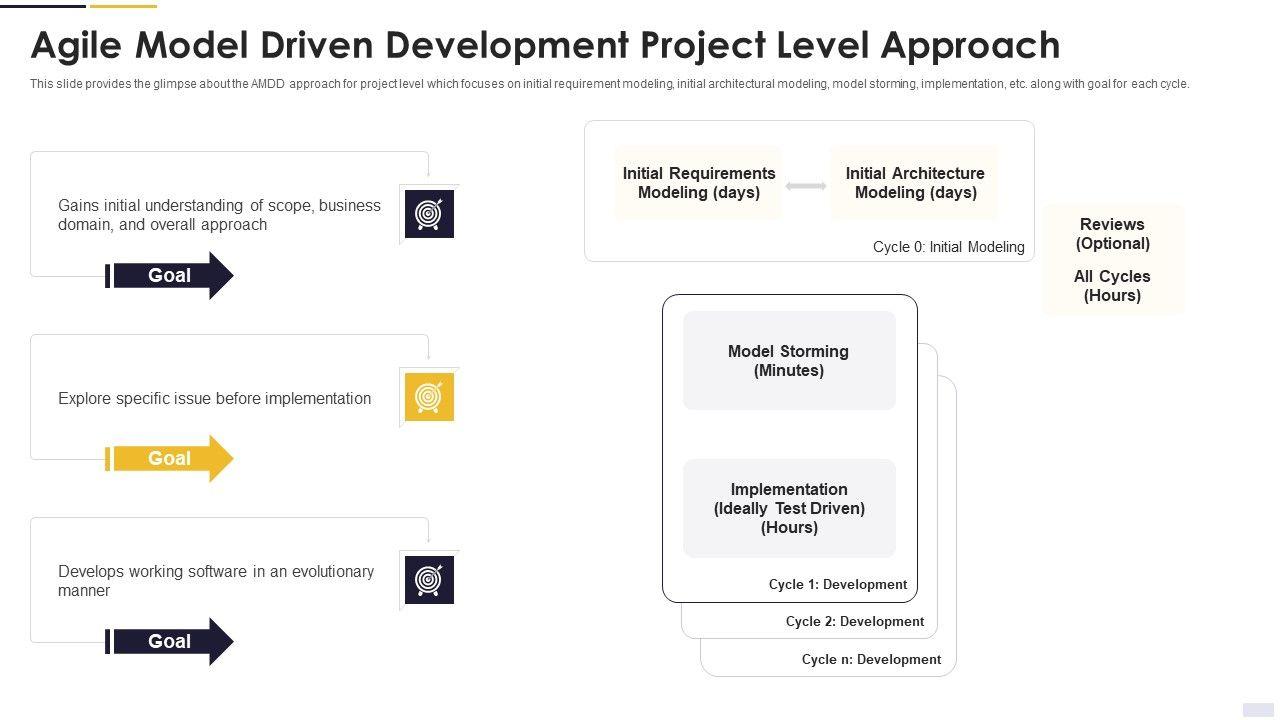 Agile Model Driven Development Project Level Approach

This slide provides the glimpse about the AMDD approach for project level which focuses on initial requirement modeling, initial architectural modeling, model storming, implementation, etc. along with goal for each cycle.

Gains initial understanding of scope, business domain, and overall approach

Goal

Explore specific issue before implementation

Goal

Develops working software in an evolutionary manner

Goal

Initial Requirements Modeling (days)

Initial Architecture Modeling (days)

Cycle 0: Initial Modeling

Reviews (Optional)

All Cycles (Hours)

Model Storming (Minutes)

Implementation (Ideally Test Driven) (Hours)

Cycle 1: Development

Cycle 2: Development

Cycle n: Development